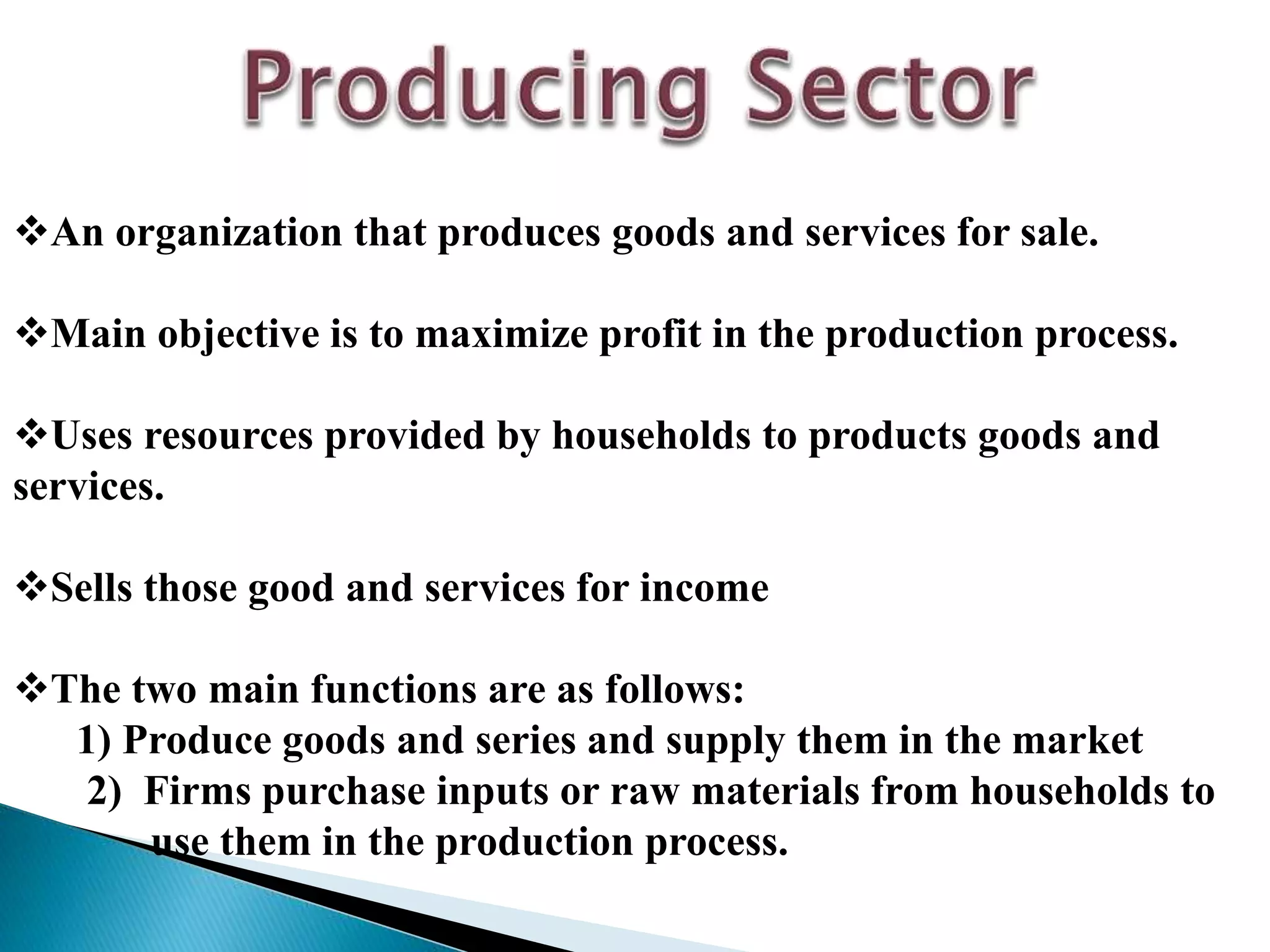 Producing Sector

❖An organization that produces goods and services for sale.

❖Main objective is to maximize profit in the production process.

❖Uses resources provided by households to products goods and services.

❖Sells those good and services for income

❖The two main functions are as follows:
1) Produce goods and series and supply them in the market
2) Firms purchase inputs or raw materials from households to use them in the production process.